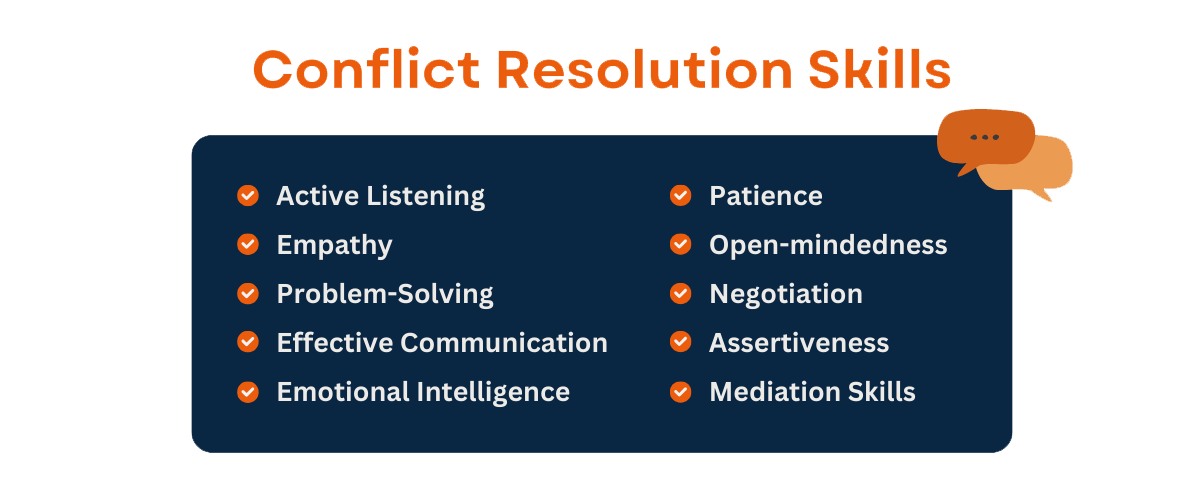 Conflict Resolution Skills

Active Listening
Empathy
Problem-Solving
Effective Communication
Emotional Intelligence

Patience
Open-mindedness
Negotiation
Assertiveness
Mediation Skills